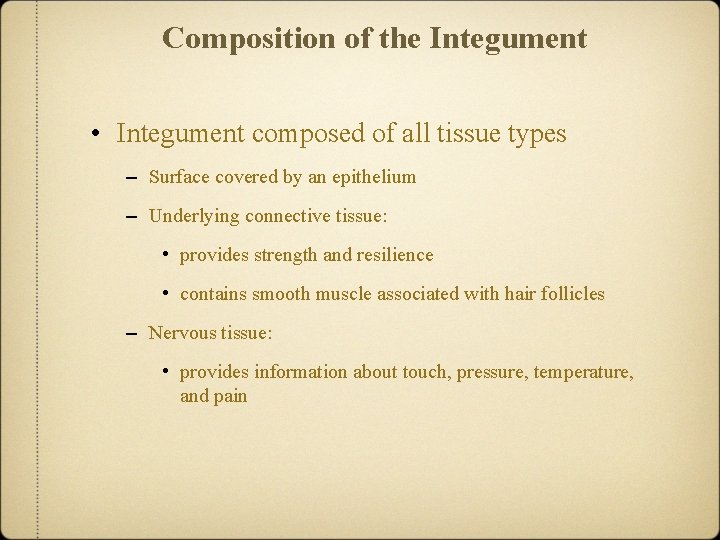 Composition of the Integument

• Integument composed of all tissue types

– Surface covered by an epithelium

– Underlying connective tissue:

• provides strength and resilience

• contains smooth muscle associated with hair follicles

– Nervous tissue:

• provides information about touch, pressure, temperature, and pain